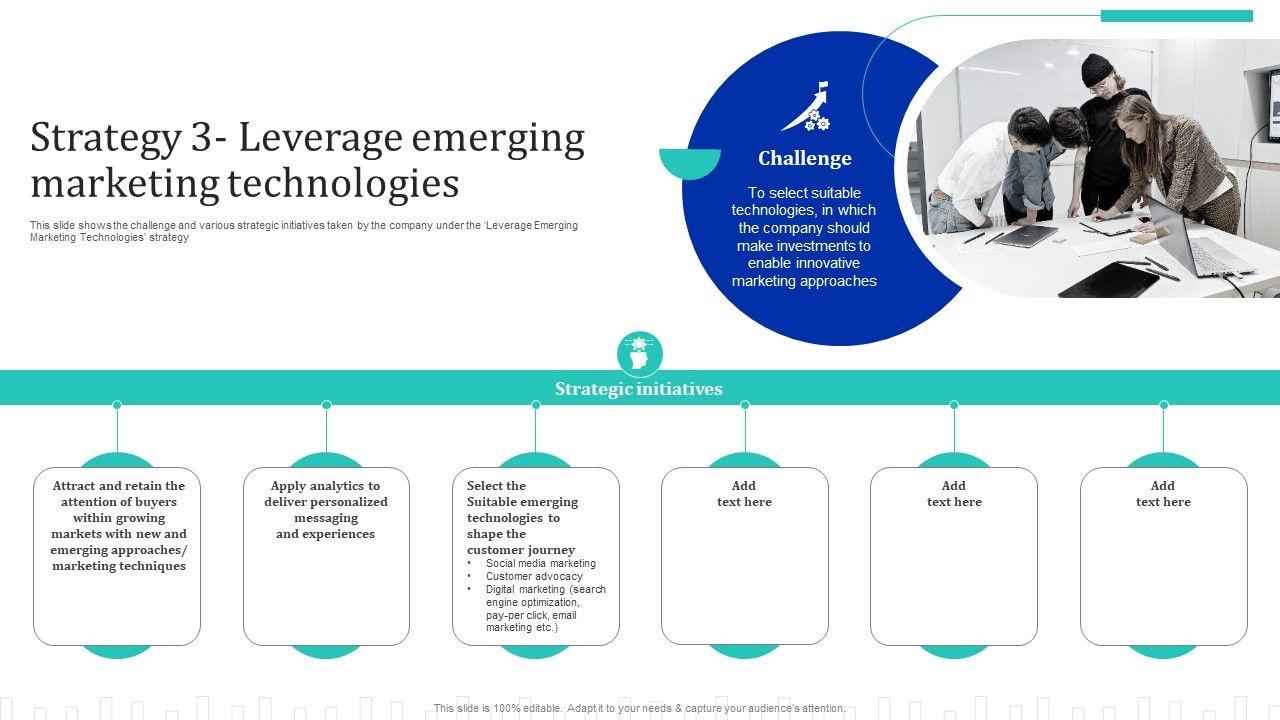 Strategy 3- Leverage emerging marketing technologies

This slide shows the challenge and various strategic initiatives taken by the company under the 'Leverage Emerging Marketing Technologies' strategy

Challenge

To select suitable technologies, in which the company should make investments to enable innovative marketing approaches

Strategic initiatives

Attract and retain the attention of buyers within growing markets with new and emerging approaches/ marketing techniques

Apply analytics to deliver personalized messaging and experiences

Select the Suitable emerging technologies to shape the customer journey
• Social media marketing
• Customer advocacy
• Digital marketing (search engine optimization, pay-per click, email marketing etc.)

Add text here

Add text here

Add text here

This slide is 100% editable. Adapt it to your needs & capture your audience's attention.